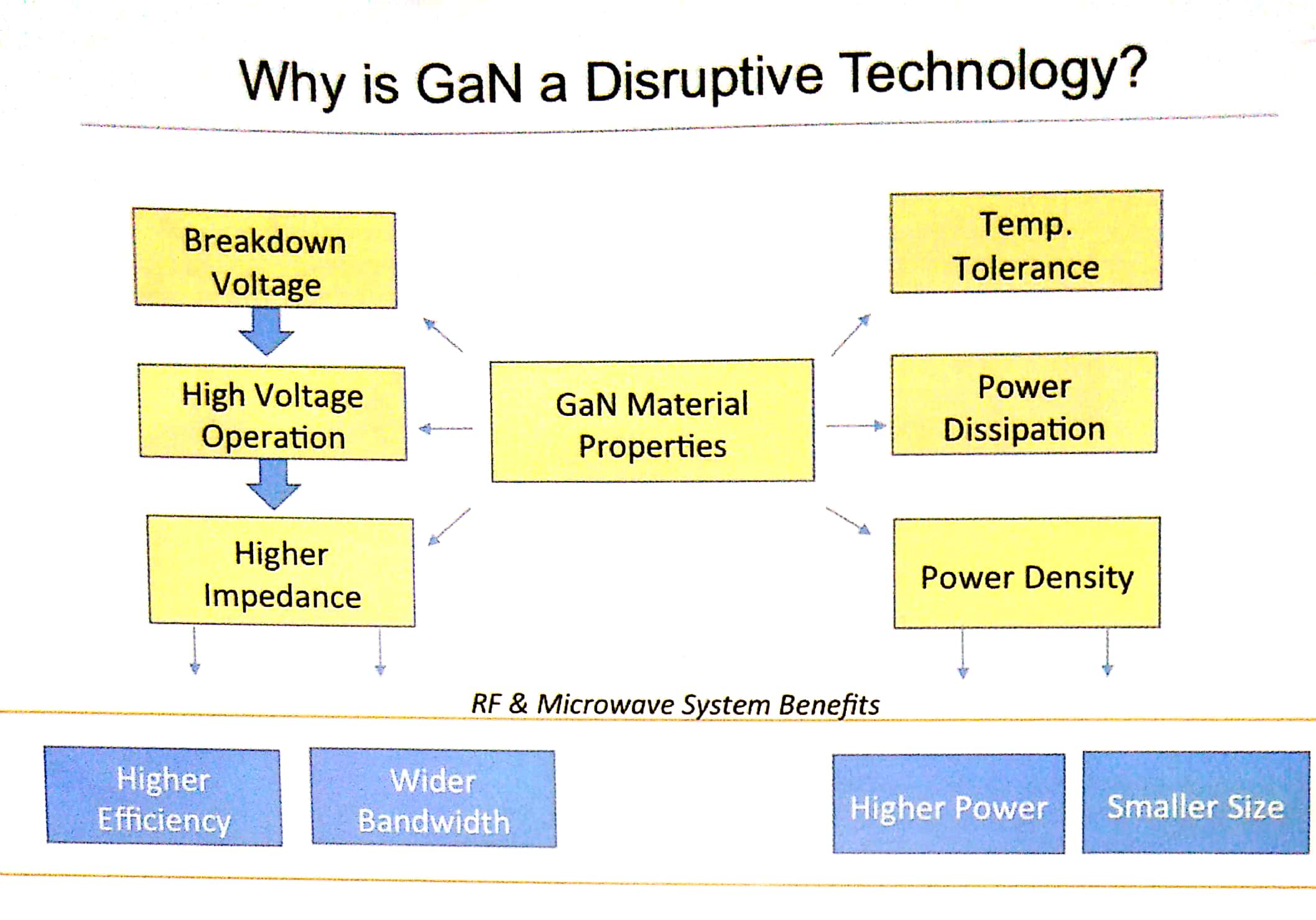 Why is GaN a Disruptive Technology?

Breakdown Voltage

High Voltage Operation

Higher Impedance

GaN Material Properties

Temp. Tolerance

Power Dissipation

Power Density

RF & Microwave System Benefits

Higher Efficiency

Wider Bandwidth

Higher Power

Smaller Size